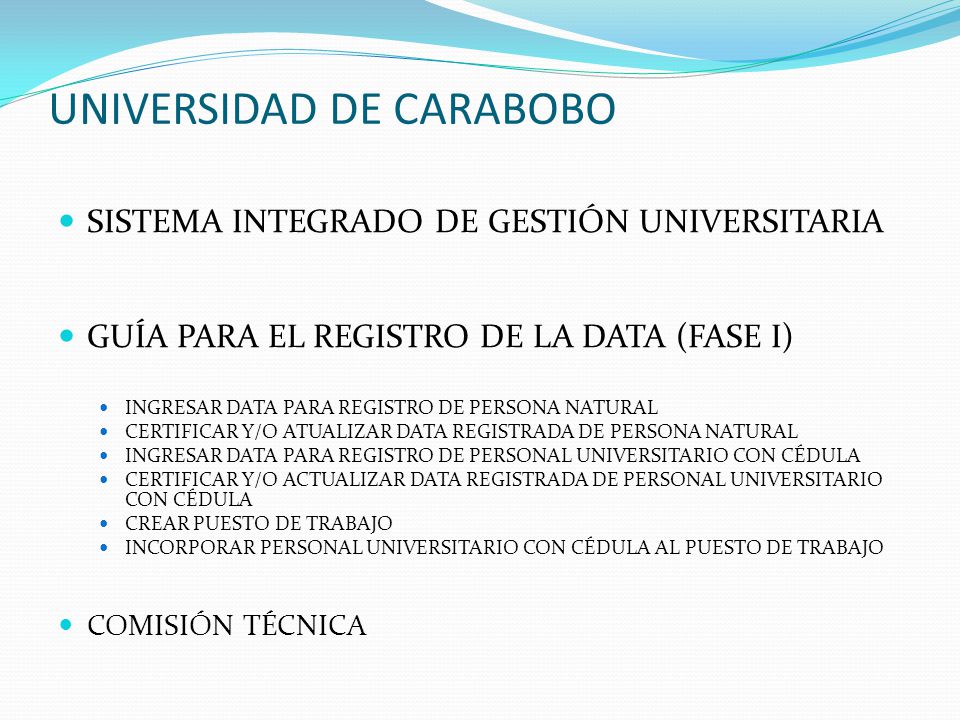 UNIVERSIDAD DE CARABOBO

- SISTEMA INTEGRADO DE GESTIÓN UNIVERSITARIA

- GUÍA PARA EL REGISTRO DE LA DATA (FASE I)

  - INGRESAR DATA PARA REGISTRO DE PERSONA NATURAL
  - CERTIFICAR Y/O ATUALIZAR DATA REGISTRADA DE PERSONA NATURAL
  - INGRESAR DATA PARA REGISTRO DE PERSONAL UNIVERSITARIO CON CÉDULA
  - CERTIFICAR Y/O ACTUALIZAR DATA REGISTRADA DE PERSONAL UNIVERSITARIO CON CÉDULA
  - CREAR PUESTO DE TRABAJO
  - INCORPORAR PERSONAL UNIVERSITARIO CON CÉDULA AL PUESTO DE TRABAJO

- COMISIÓN TÉCNICA